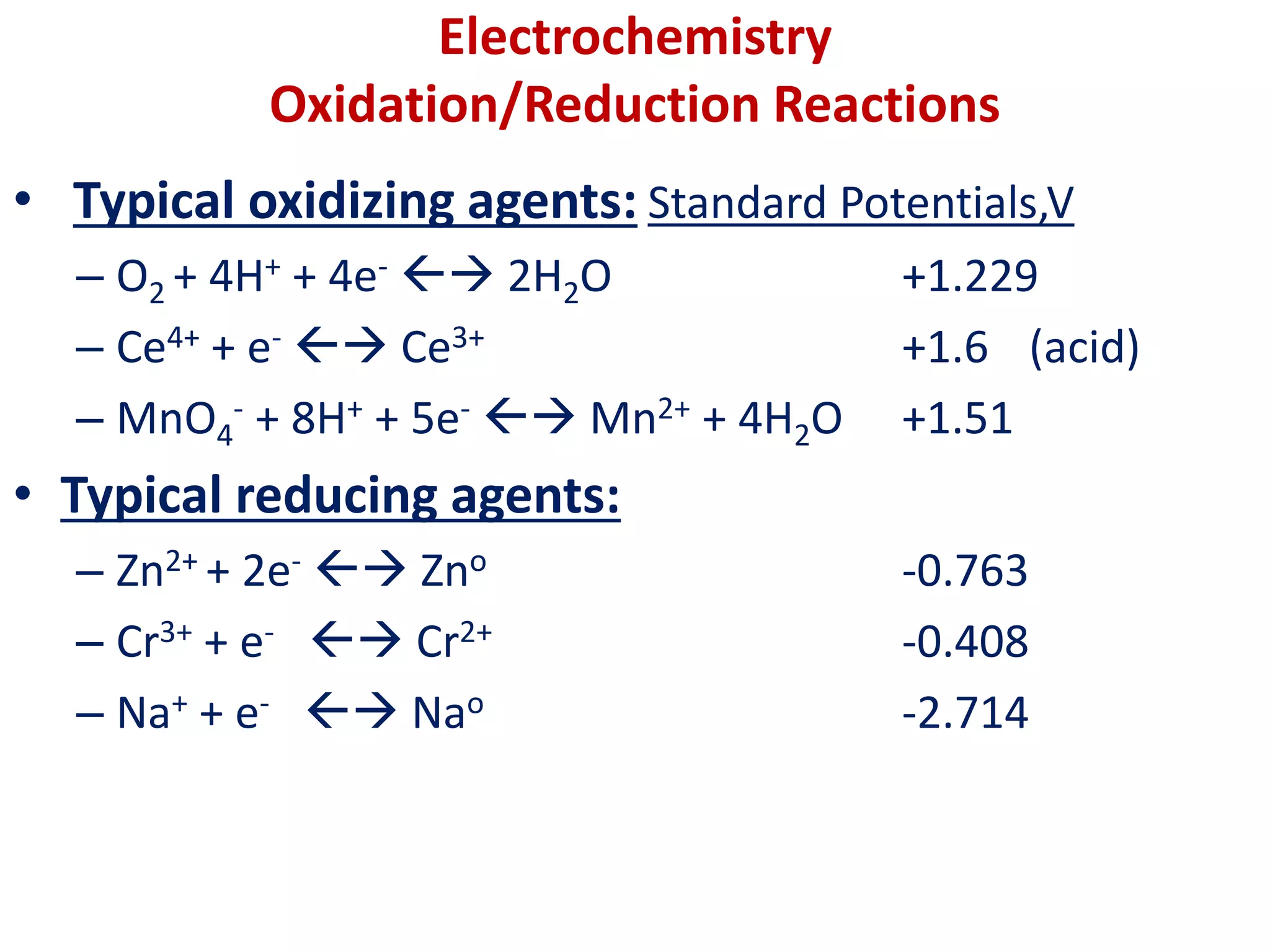 Electrochemistry
Oxidation/Reduction Reactions

• Typical oxidizing agents: Standard Potentials,V

– $O_2 + 4H^+ + 4e^- \leftarrow\rightarrow 2H_2O$ +1.229

– $Ce^{4+} + e^- \leftarrow\rightarrow Ce^{3+}$ +1.6 (acid)

– $MnO_4^- + 8H^+ + 5e^- \leftarrow\rightarrow Mn^{2+} + 4H_2O$ +1.51

• Typical reducing agents:

– $Zn^{2+} + 2e^- \leftarrow\rightarrow Zn^o$ -0.763

– $Cr^{3+} + e^- \leftarrow\rightarrow Cr^{2+}$ -0.408

– $Na^+ + e^- \leftarrow\rightarrow Na^o$ -2.714